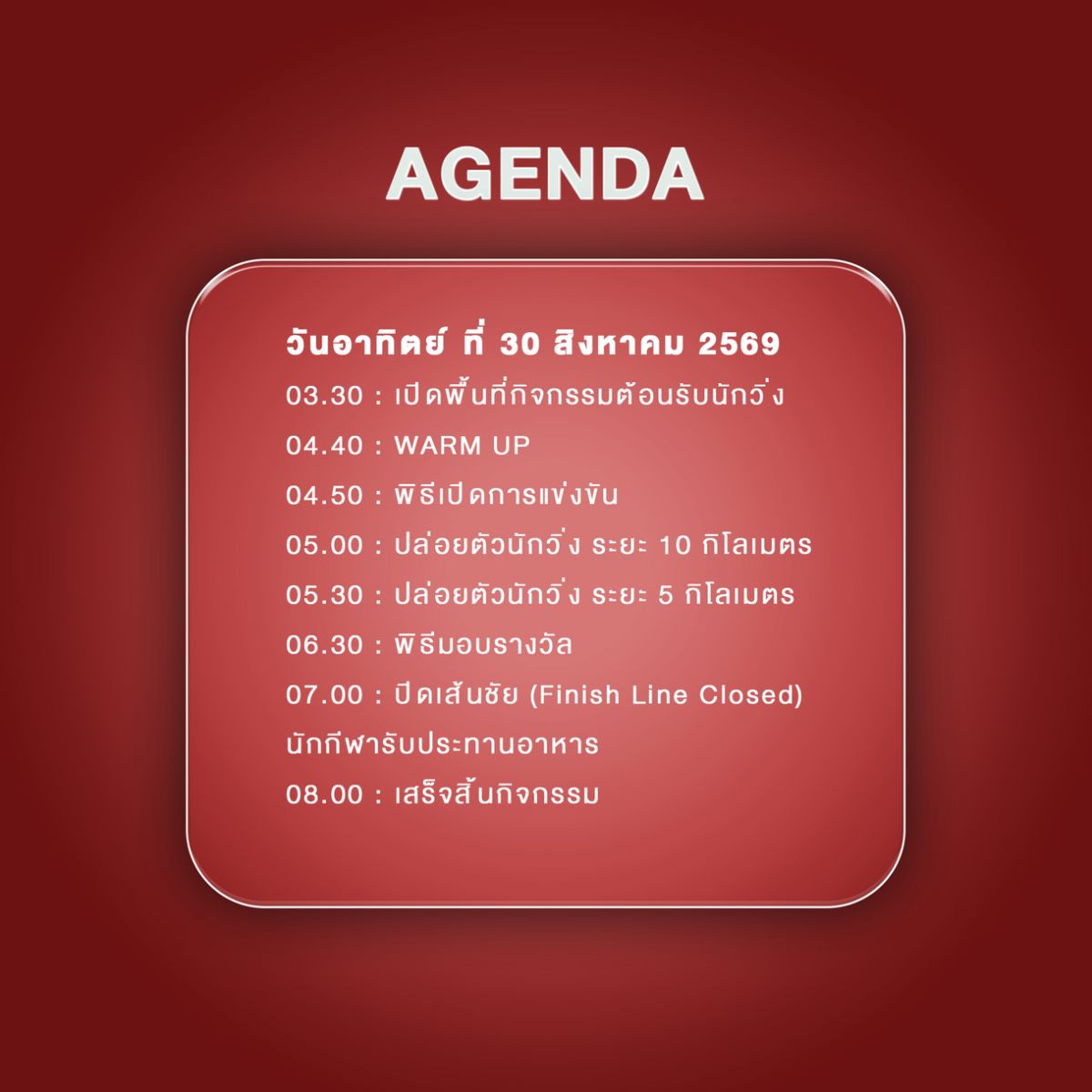 AGENDA

วันอาทิตย์ ที่ 30 สิงหาคม 2569

03.30 : เปิดพื้นที่กิจกรรมต้อนรับนักวิ่ง

04.40 : WARM UP

04.50 : พิธีเปิดการแข่งขัน

05.00 : ปล่อยตัวนักวิ่ง ระยะ 10 กิโลเมตร

05.30 : ปล่อยตัวนักวิ่ง ระยะ 5 กิโลเมตร

06.30 : พิธีมอบรางวัล

07.00 : ปิดเส้นชัย (Finish Line Closed)

นักกีฬารับประทานอาหาร

08.00 : เสร็จสิ้นกิจกรรม